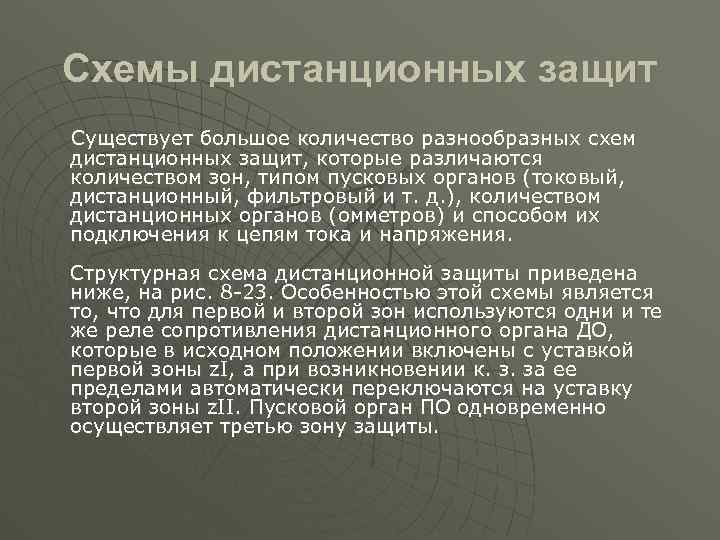 Схемы дистанционных защит

Существует большое количество разнообразных схем дистанционных защит, которые различаются количеством зон, типом пусковых органов (токовый, дистанционный, фильтровый и т. д.), количеством дистанционных органов (омметров) и способом их подключения к цепям тока и напряжения.

Структурная схема дистанционной защиты приведена ниже, на рис. 8-23. Особенностью этой схемы является то, что для первой и второй зон используются одни и те же реле сопротивления дистанционного органа ДО, которые в исходном положении включены с уставкой первой зоны zI, а при возникновении к. з. за ее пределами автоматически переключаются на уставку второй зоны zII. Пусковой орган ПО одновременно осуществляет третью зону защиты.